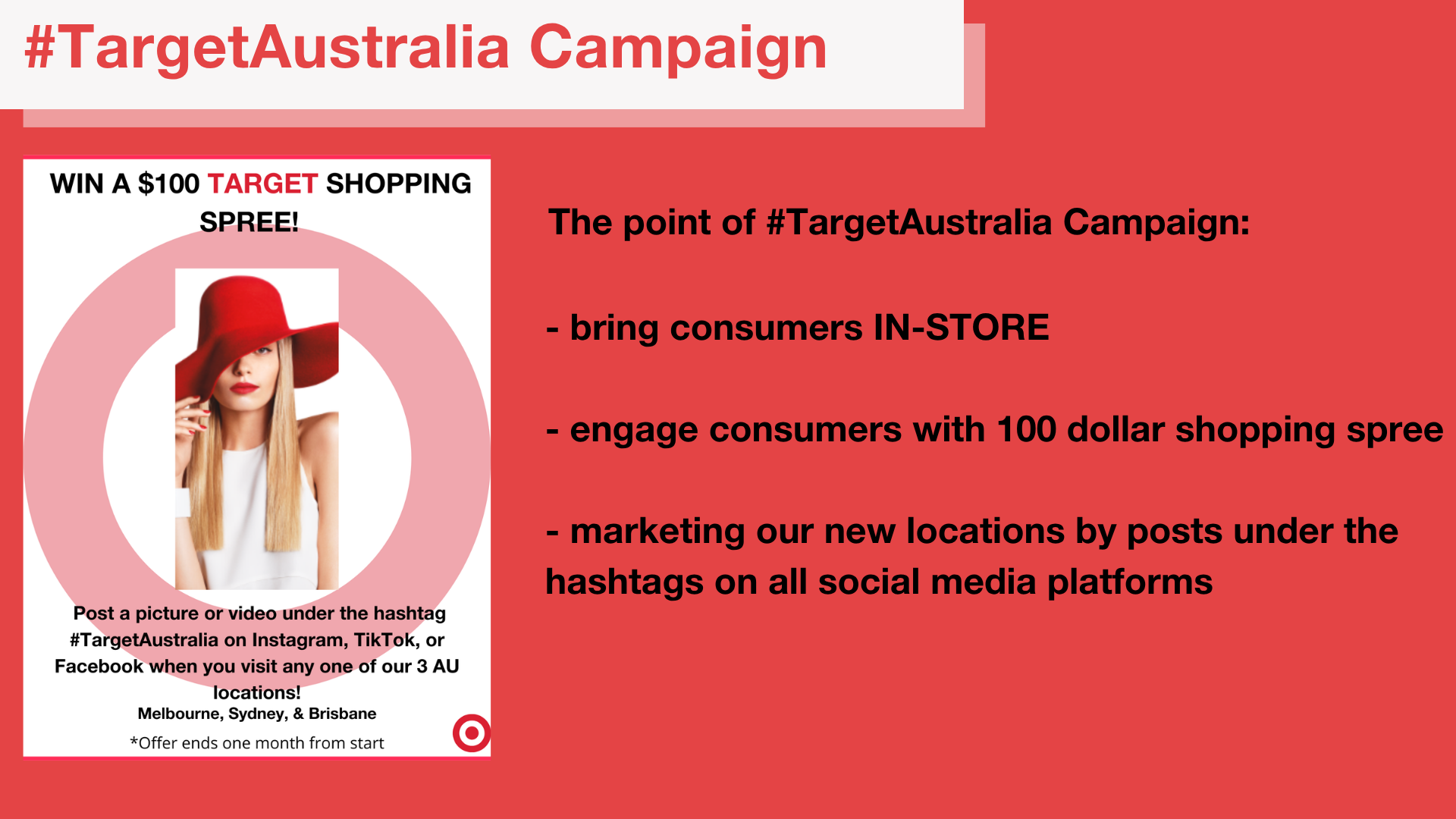 #TargetAustralia Campaign

WIN A $100 TARGET SHOPPING SPREE!

Post a picture or video under the hashtag #TargetAustralia on Instagram, TikTok, or Facebook when you visit any one of our 3 AU locations!
Melbourne, Sydney, & Brisbane
*Offer ends one month from start

The point of #TargetAustralia Campaign:

- bring consumers IN-STORE

- engage consumers with 100 dollar shopping spree

- marketing our new locations by posts under the hashtags on all social media platforms